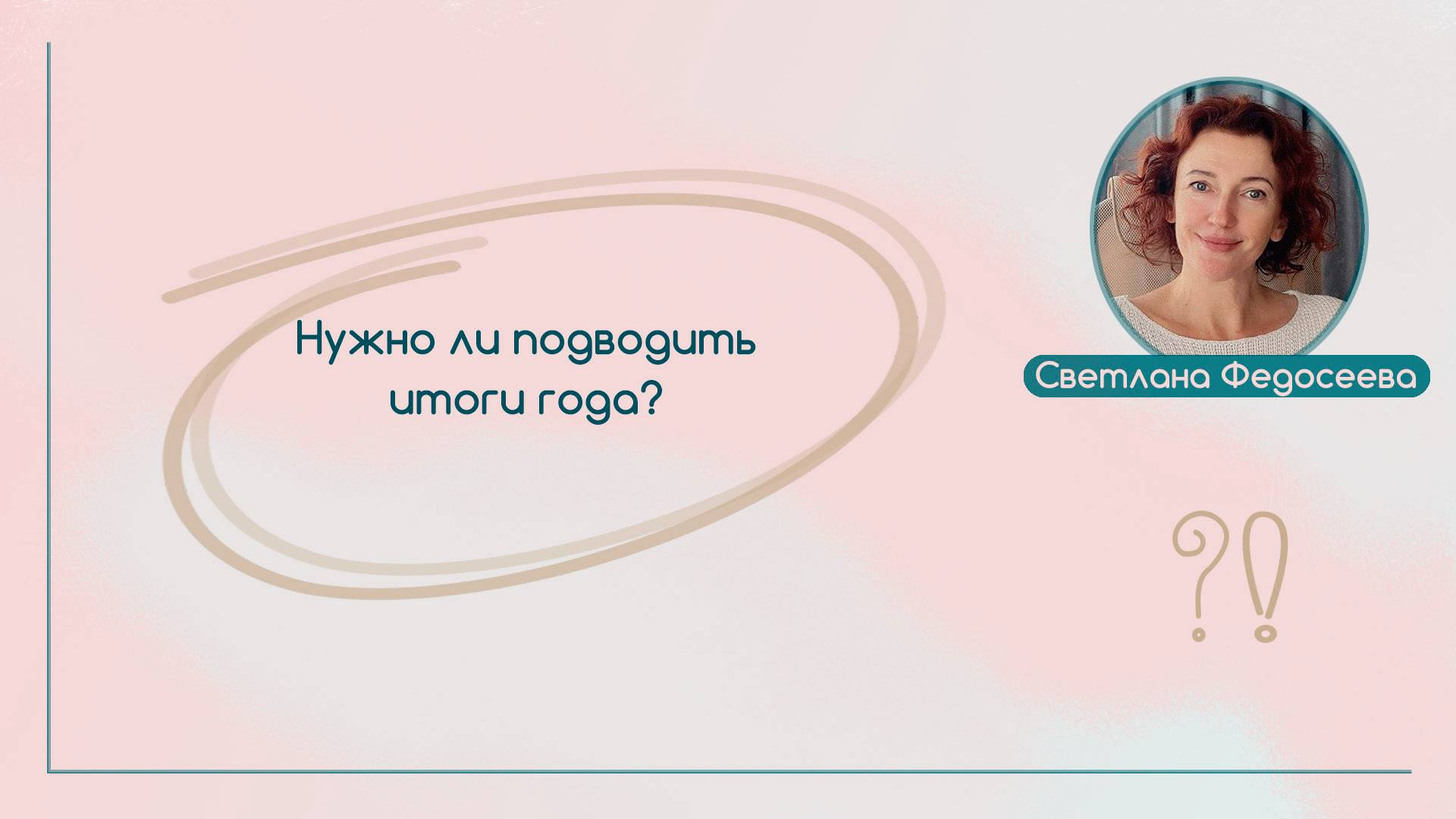 Нужно ли подводить итоги года?

Светлана Федосеева

?!